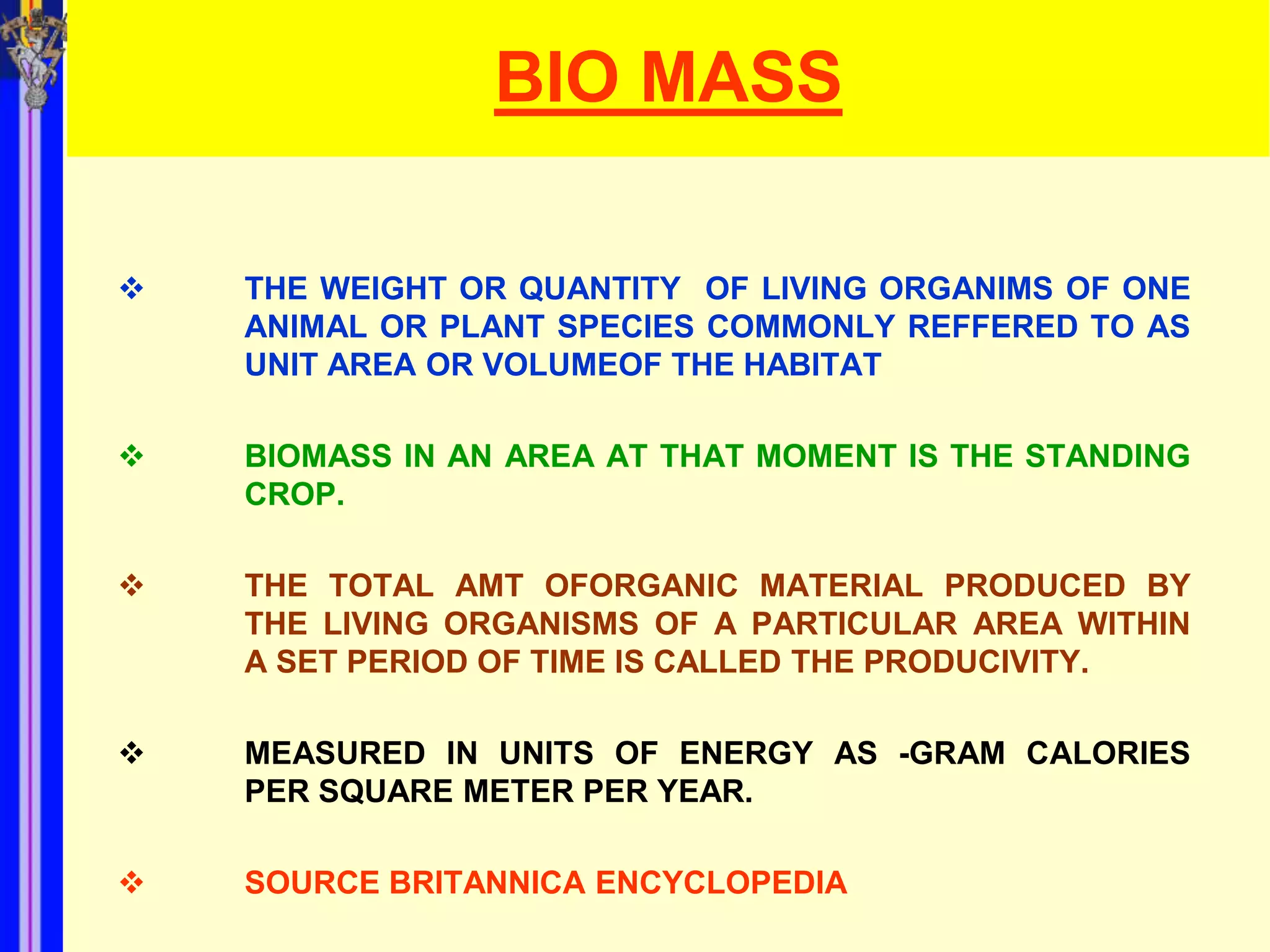 BIO MASS

❖ THE WEIGHT OR QUANTITY OF LIVING ORGANIMS OF ONE ANIMAL OR PLANT SPECIES COMMONLY REFFERED TO AS UNIT AREA OR VOLUMEOF THE HABITAT

❖ BIOMASS IN AN AREA AT THAT MOMENT IS THE STANDING CROP.

❖ THE TOTAL AMT OFORGANIC MATERIAL PRODUCED BY THE LIVING ORGANISMS OF A PARTICULAR AREA WITHIN A SET PERIOD OF TIME IS CALLED THE PRODUCIVITY.

❖ MEASURED IN UNITS OF ENERGY AS -GRAM CALORIES PER SQUARE METER PER YEAR.

❖ SOURCE BRITANNICA ENCYCLOPEDIA